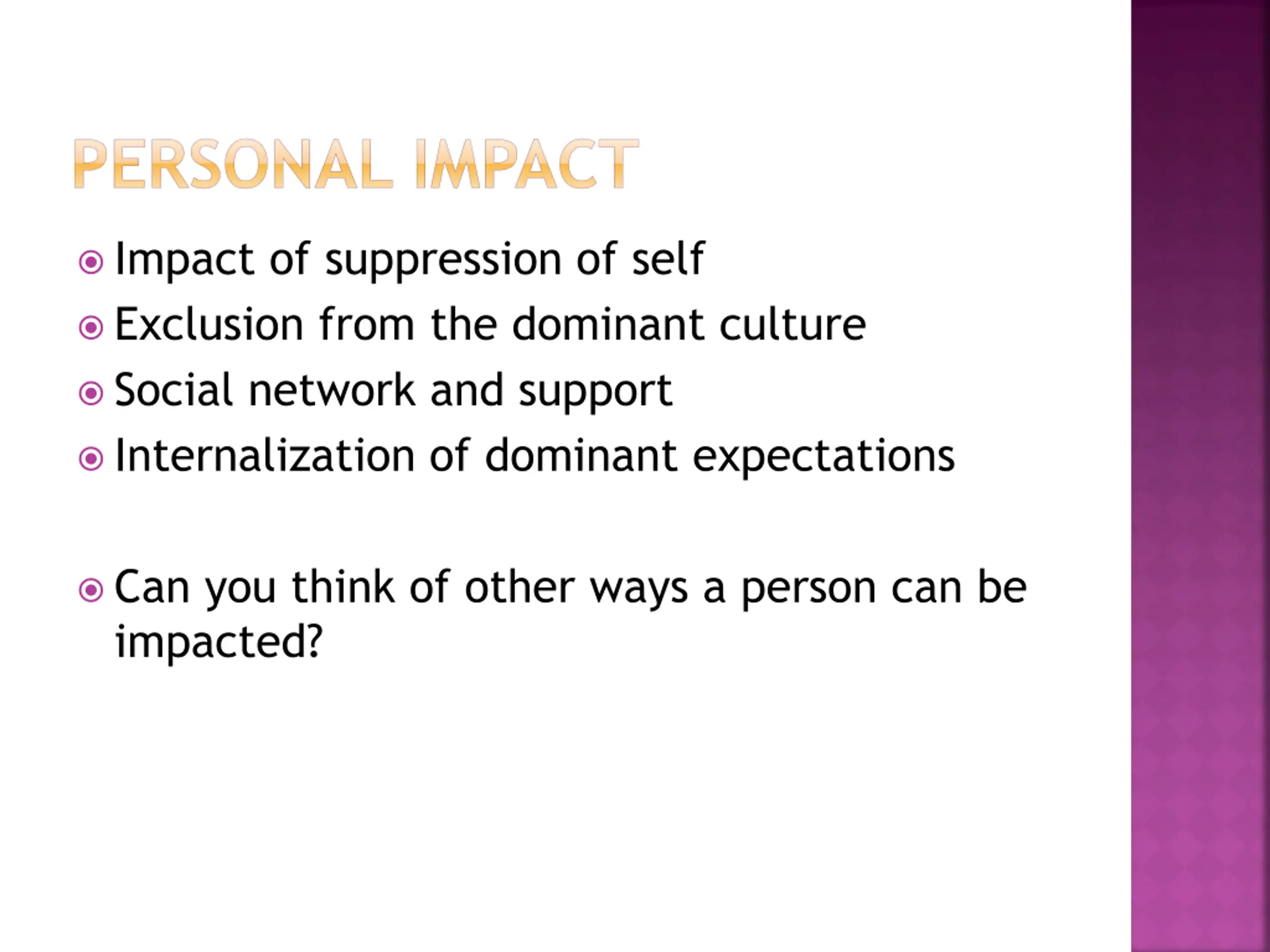 PERSONAL IMPACT

Impact of suppression of self
Exclusion from the dominant culture
Social network and support
Internalization of dominant expectations

Can you think of other ways a person can be impacted?